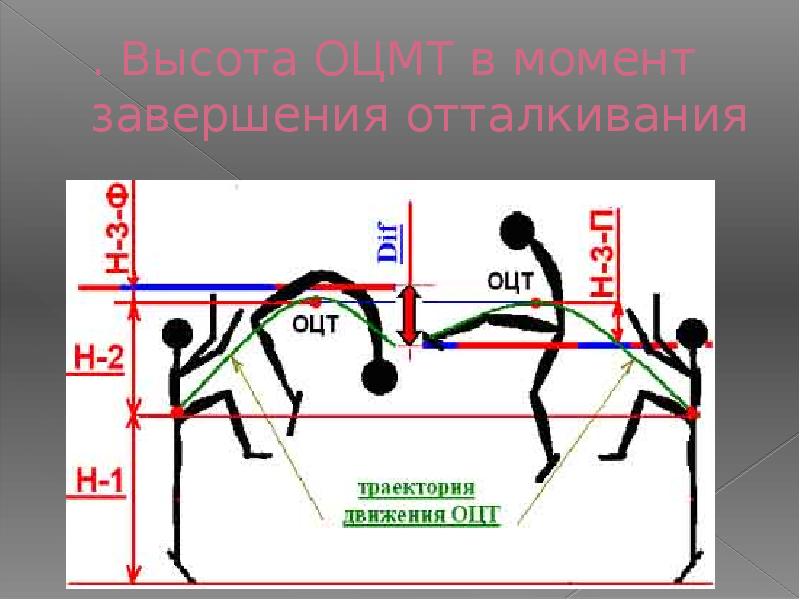 . Высота ОЦМТ в момент завершения отталкивания

Н-3-Ф

Dif

Н-3-П

ОЦТ

ОЦТ

Н-2

Н-1

траектория движения ОЦТ